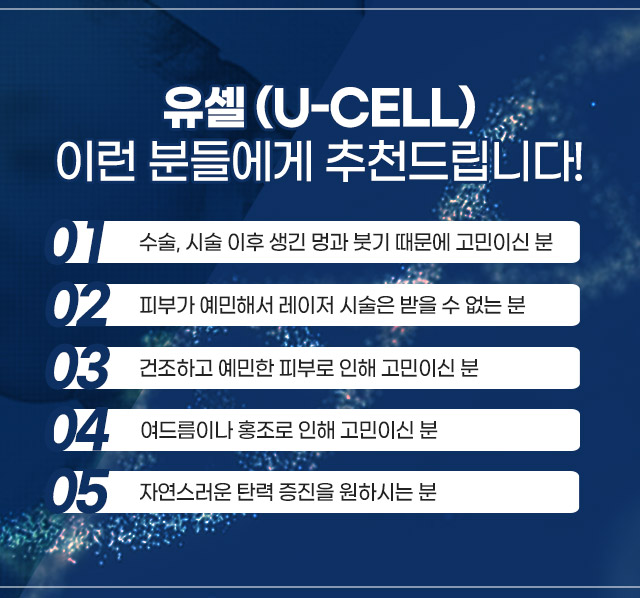 유셀 (U-CELL)
이런 분들에게 추천드립니다!

01 수술, 시술 이후 생긴 멍과 붓기 때문에 고민이신 분

02 피부가 예민해서 레이저 시술은 받을 수 없는 분

03 건조하고 예민한 피부로 인해 고민이신 분

04 여드름이나 홍조로 인해 고민이신 분

05 자연스러운 탄력 증진을 원하시는 분